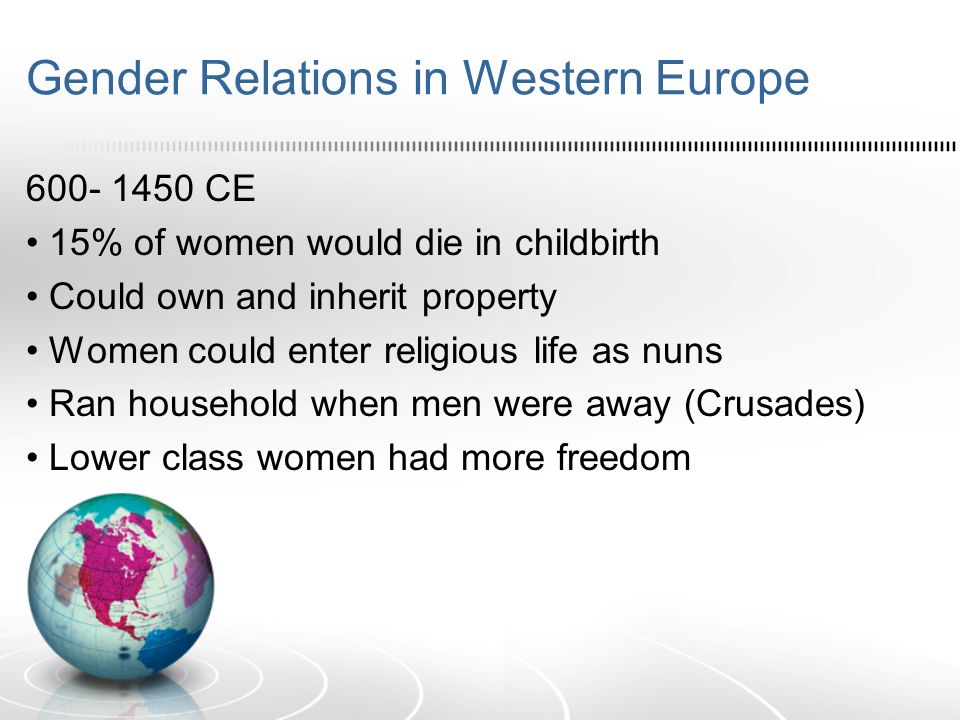 Gender Relations in Western Europe

600- 1450 CE

• 15% of women would die in childbirth
• Could own and inherit property
• Women could enter religious life as nuns
• Ran household when men were away (Crusades)
• Lower class women had more freedom